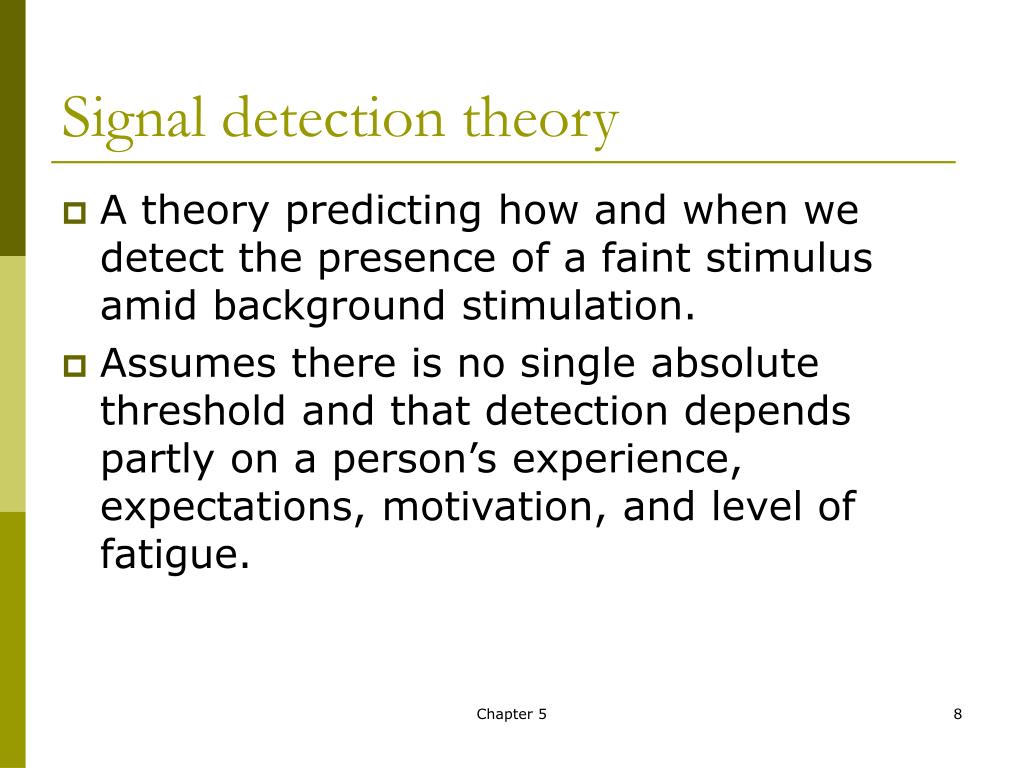 Signal detection theory

A theory predicting how and when we detect the presence of a faint stimulus amid background stimulation.

Assumes there is no single absolute threshold and that detection depends partly on a person’s experience, expectations, motivation, and level of fatigue.

Chapter 5

8